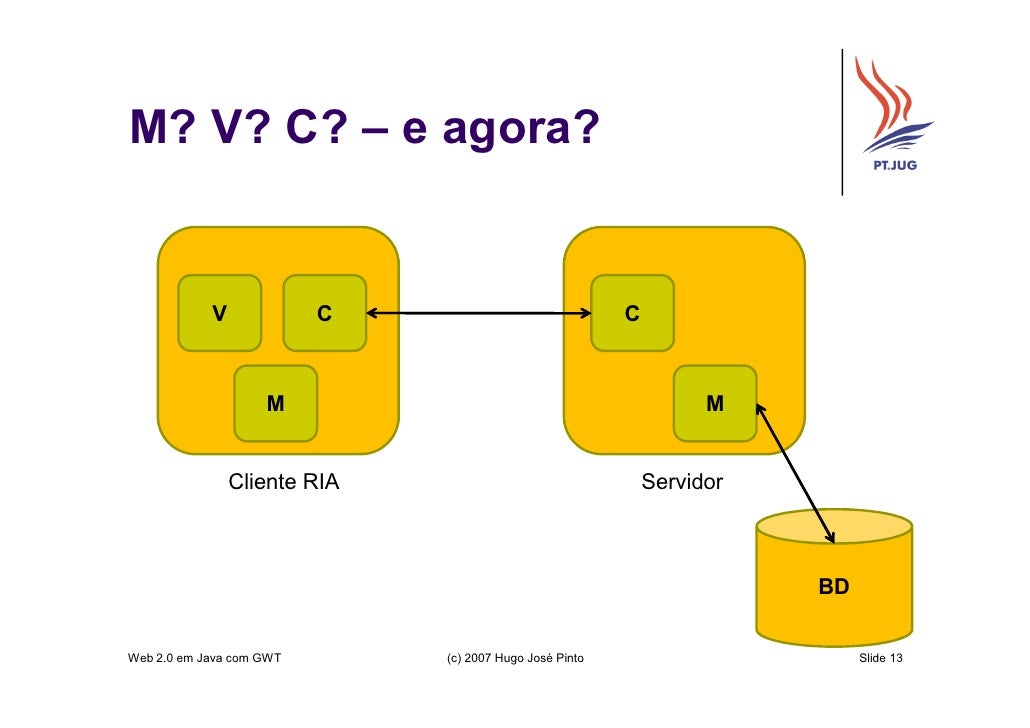 M? V? C? – e agora?

PT.JUG

V

C

M

Cliente RIA

C

M

Servidor

BD

Web 2.0 em Java com GWT

(c) 2007 Hugo José Pinto

Slide 13